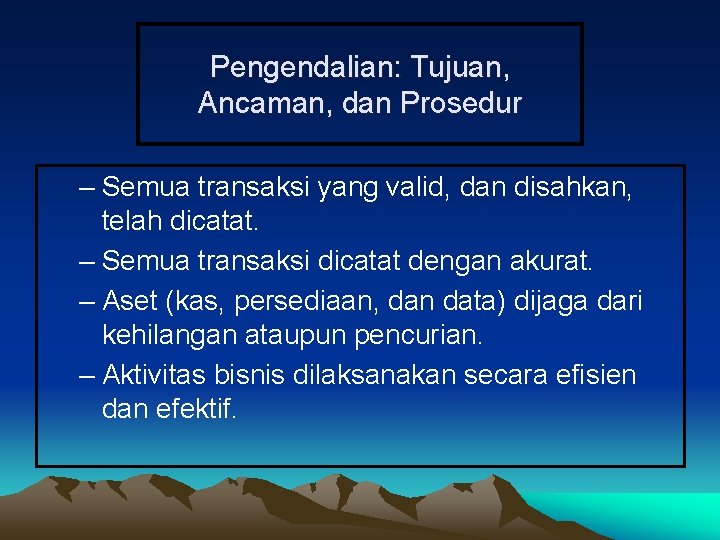 Pengendalian: Tujuan, Ancaman, dan Prosedur

– Semua transaksi yang valid, dan disahkan, telah dicatat.

– Semua transaksi dicatat dengan akurat.

– Aset (kas, persediaan, dan data) dijaga dari kehilangan ataupun pencurian.

– Aktivitas bisnis dilaksanakan secara efisien dan efektif.